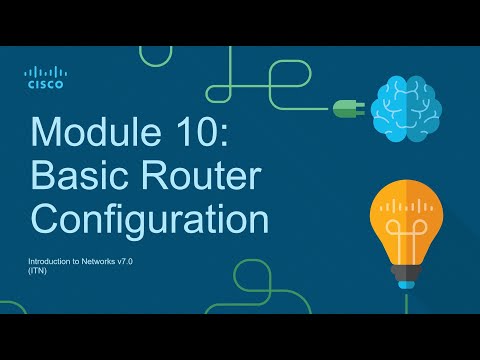 CISCO

Module 10: Basic Router Configuration

Introduction to Networks v7.0 (ITN)